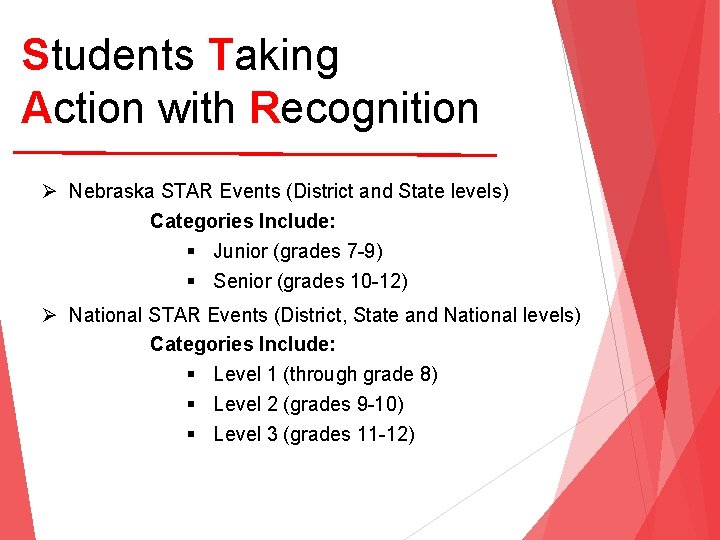 Students Taking
Action with Recognition

➢ Nebraska STAR Events (District and State levels)

Categories Include:

▪ Junior (grades 7-9)
▪ Senior (grades 10-12)

➢ National STAR Events (District, State and National levels)

Categories Include:

▪ Level 1 (through grade 8)
▪ Level 2 (grades 9-10)
▪ Level 3 (grades 11-12)